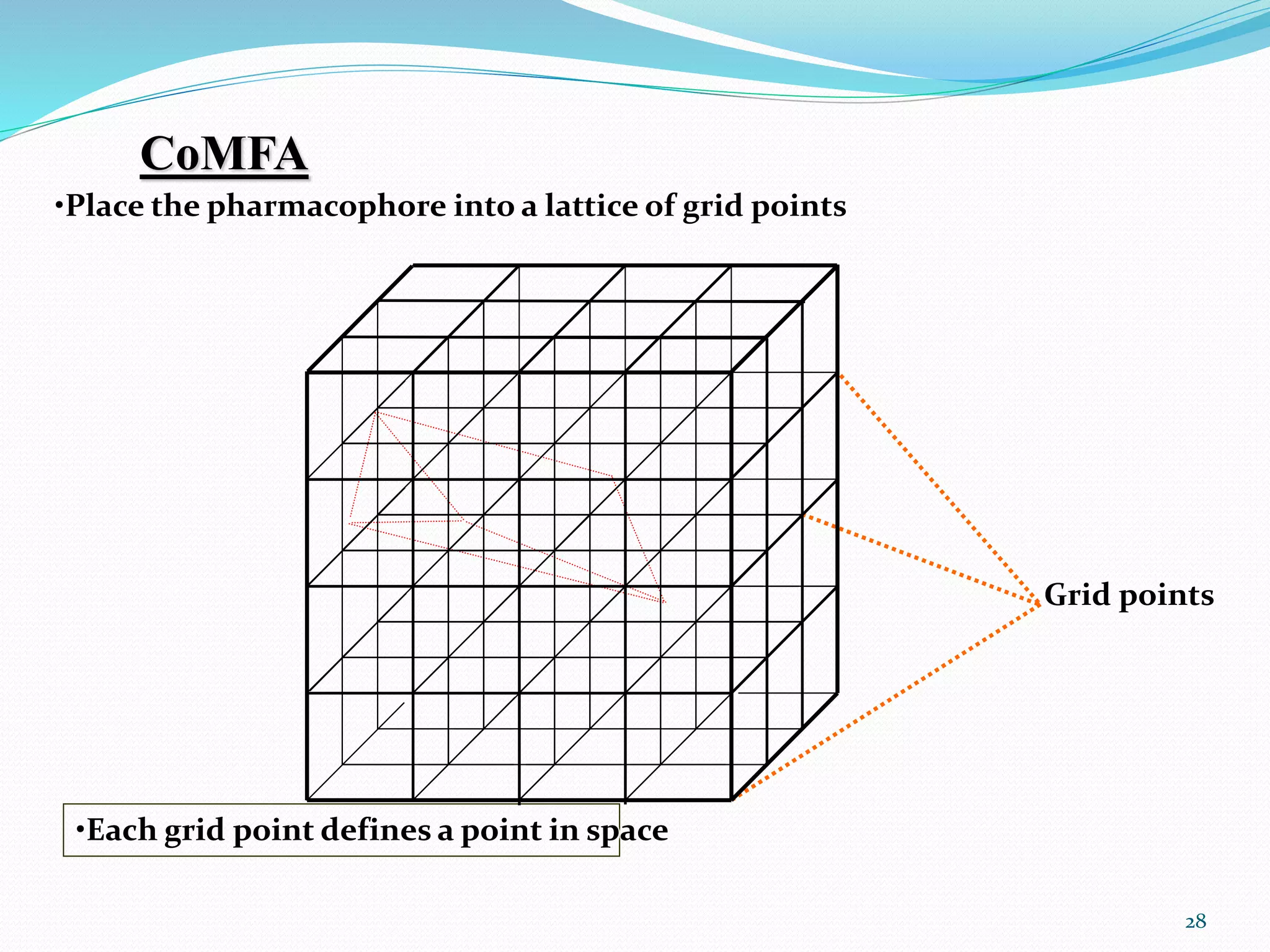 CoMFA

•Place the pharmacophore into a lattice of grid points

Grid points

•Each grid point defines a point in space

28